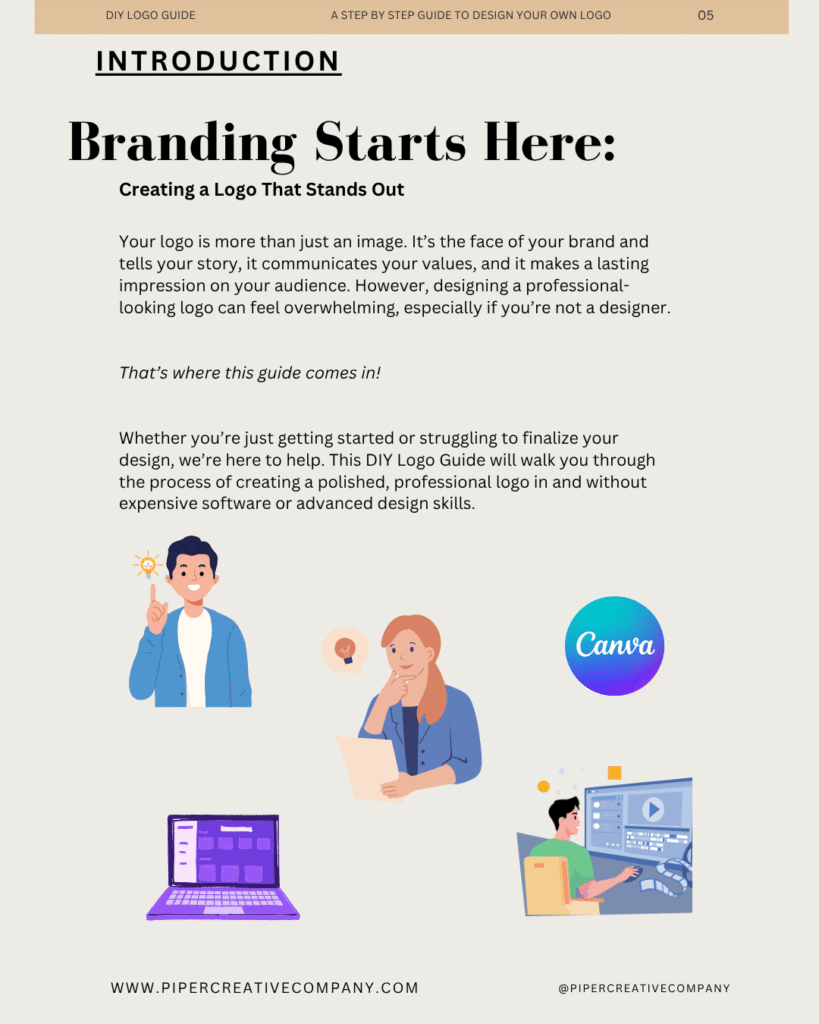 DIY LOGO GUIDE A STEP BY STEP GUIDE TO DESIGN YOUR OWN LOGO 05

INTRODUCTION

Branding Starts Here:

Creating a Logo That Stands Out

Your logo is more than just an image. It's the face of your brand and tells your story, it communicates your values, and it makes a lasting impression on your audience. However, designing a professional-looking logo can feel overwhelming, especially if you're not a designer.

That's where this guide comes in!

Whether you're just getting started or struggling to finalize your design, we're here to help. This DIY Logo Guide will walk you through the process of creating a polished, professional logo in and without expensive software or advanced design skills.

Canva

WWW.PIPERCREATIVECOMPANY.COM @PIPERCREATIVECOMPANY